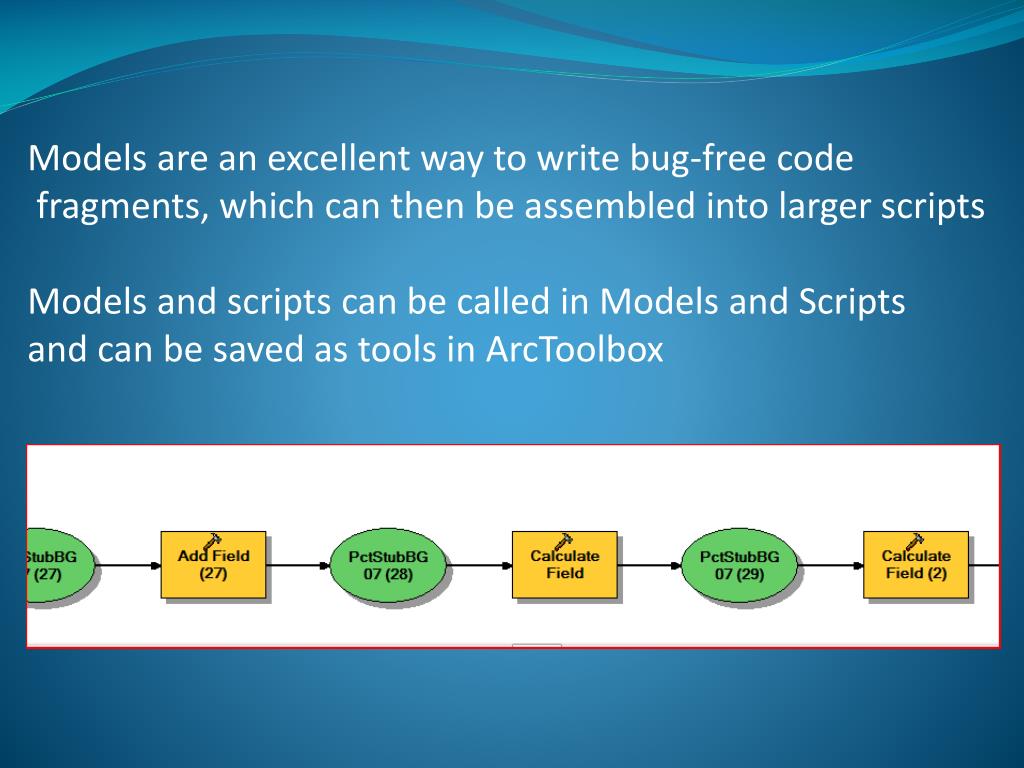 Models are an excellent way to write bug-free code fragments, which can then be assembled into larger scripts

Models and scripts can be called in Models and Scripts and can be saved as tools in ArcToolbox

StubBG
7 (27)

Add Field
(27)

PctStubBG
07 (28)

Calculate
Field

PctStubBG
07 (29)

Calculate
Field (2)